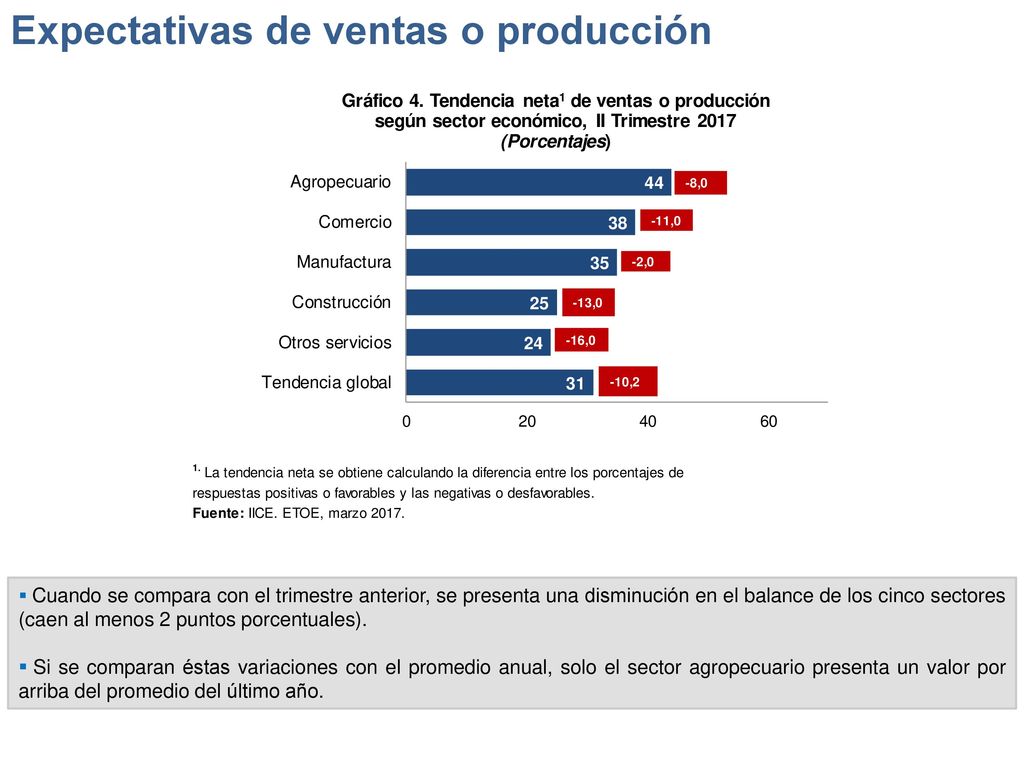 Expectativas de ventas o producción

Gráfico 4. Tendencia neta$^1$ de ventas o producción según sector económico, II Trimestre 2017
(Porcentajes)

Agropecuario 44 -8,0
Comercio 38 -11,0
Manufactura 35 -2,0
Construcción 25 -13,0
Otros servicios 24 -16,0
Tendencia global 31 -10,2

0 20 40 60

$^{1.}$ La tendencia neta se obtiene calculando la diferencia entre los porcentajes de respuestas positivas o favorables y las negativas o desfavorables.
Fuente: IICE. ETOE, marzo 2017.

▪ Cuando se compara con el trimestre anterior, se presenta una disminución en el balance de los cinco sectores (caen al menos 2 puntos porcentuales).

▪ Si se comparan éstas variaciones con el promedio anual, solo el sector agropecuario presenta un valor por arriba del promedio del último año.